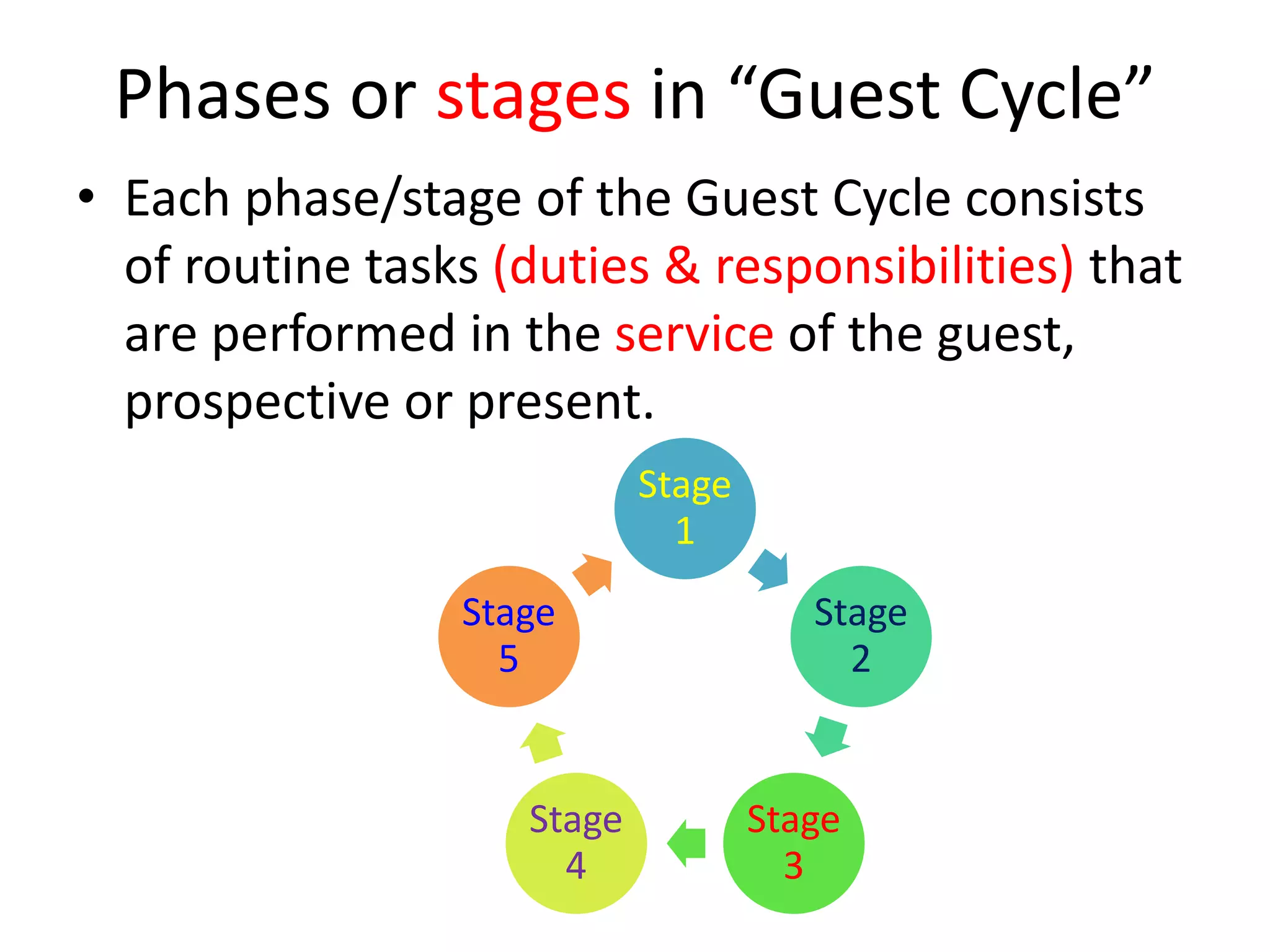 Phases or stages in “Guest Cycle”

• Each phase/stage of the Guest Cycle consists of routine tasks (duties & responsibilities) that are performed in the service of the guest, prospective or present.

Stage 1

Stage 2

Stage 3

Stage 4

Stage 5